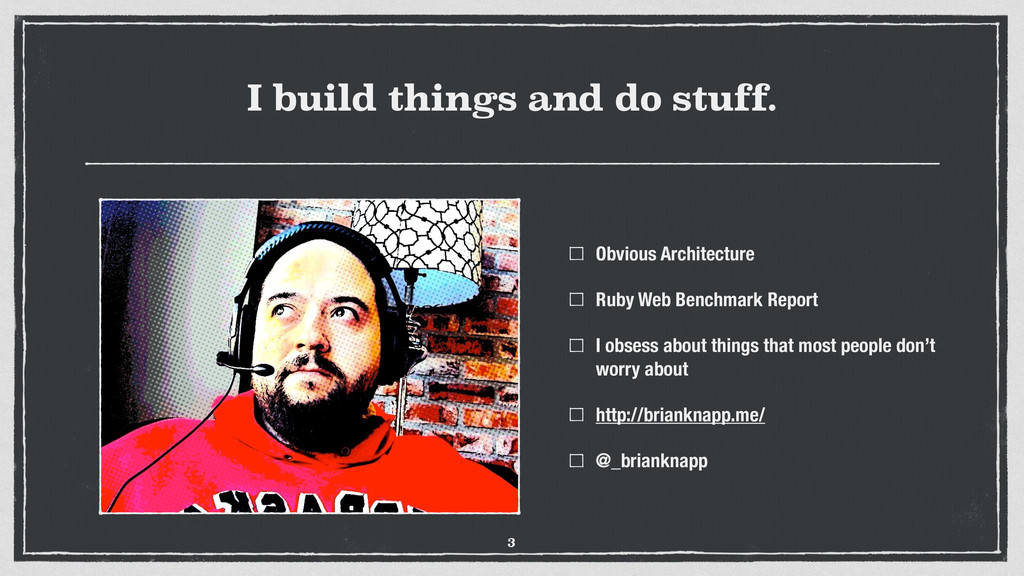 I build things and do stuff.

Obvious Architecture

Ruby Web Benchmark Report

I obsess about things that most people don't worry about

http://brianknapp.me/

@_brianknapp

3